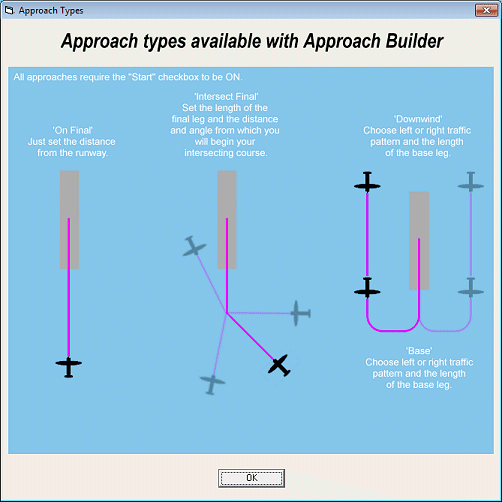 Approach Types

Approach types available with Approach Builder

All approaches require the "Start" checkbox to be ON.

'On Final'
Just set the distance from the runway.

'Intersect Final'
Set the length of the final leg and the distance and angle from which you will begin your intersecting course.

'Downwind'
Choose left or right traffic pattern and the length of the base leg.

'Base'
Choose left or right traffic pattern and the length of the base leg.

OK